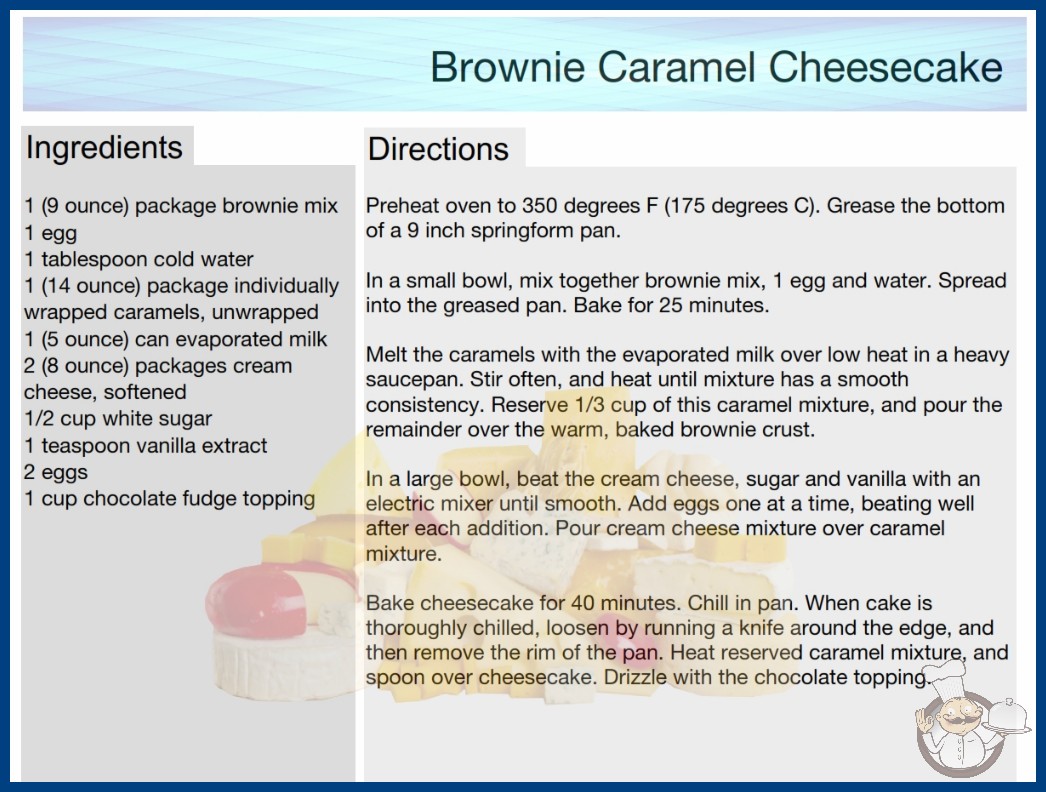 Brownie Caramel Cheesecake

Ingredients

1 (9 ounce) package brownie mix
1 egg
1 tablespoon cold water
1 (14 ounce) package individually wrapped caramels, unwrapped
1 (5 ounce) can evaporated milk
2 (8 ounce) packages cream cheese, softened
1/2 cup white sugar
1 teaspoon vanilla extract
2 eggs
1 cup chocolate fudge topping

Directions

Preheat oven to 350 degrees F (175 degrees C). Grease the bottom of a 9 inch springform pan.

In a small bowl, mix together brownie mix, 1 egg and water. Spread into the greased pan. Bake for 25 minutes.

Melt the caramels with the evaporated milk over low heat in a heavy saucepan. Stir often, and heat until mixture has a smooth consistency. Reserve 1/3 cup of this caramel mixture, and pour the remainder over the warm, baked brownie crust.

In a large bowl, beat the cream cheese, sugar and vanilla with an electric mixer until smooth. Add eggs one at a time, beating well after each addition. Pour cream cheese mixture over caramel mixture.

Bake cheesecake for 40 minutes. Chill in pan. When cake is thoroughly chilled, loosen by running a knife around the edge, and then remove the rim of the pan. Heat reserved caramel mixture, and spoon over cheesecake. Drizzle with the chocolate topping.